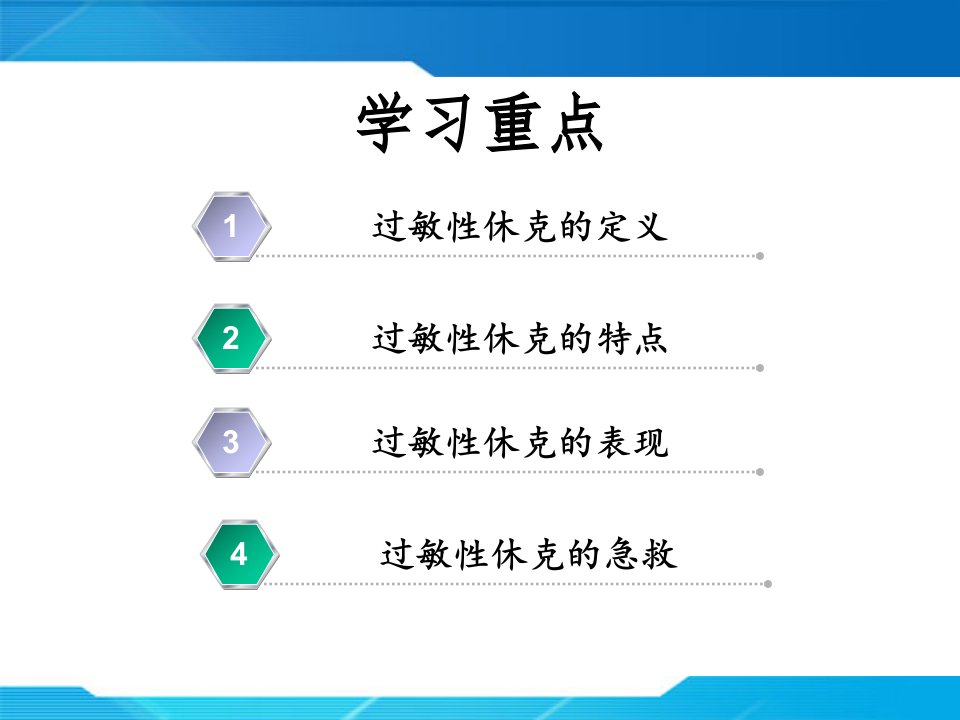 学习重点

1 过敏性休克的定义

2 过敏性休克的特点

3 过敏性休克的表现

4 过敏性休克的急救